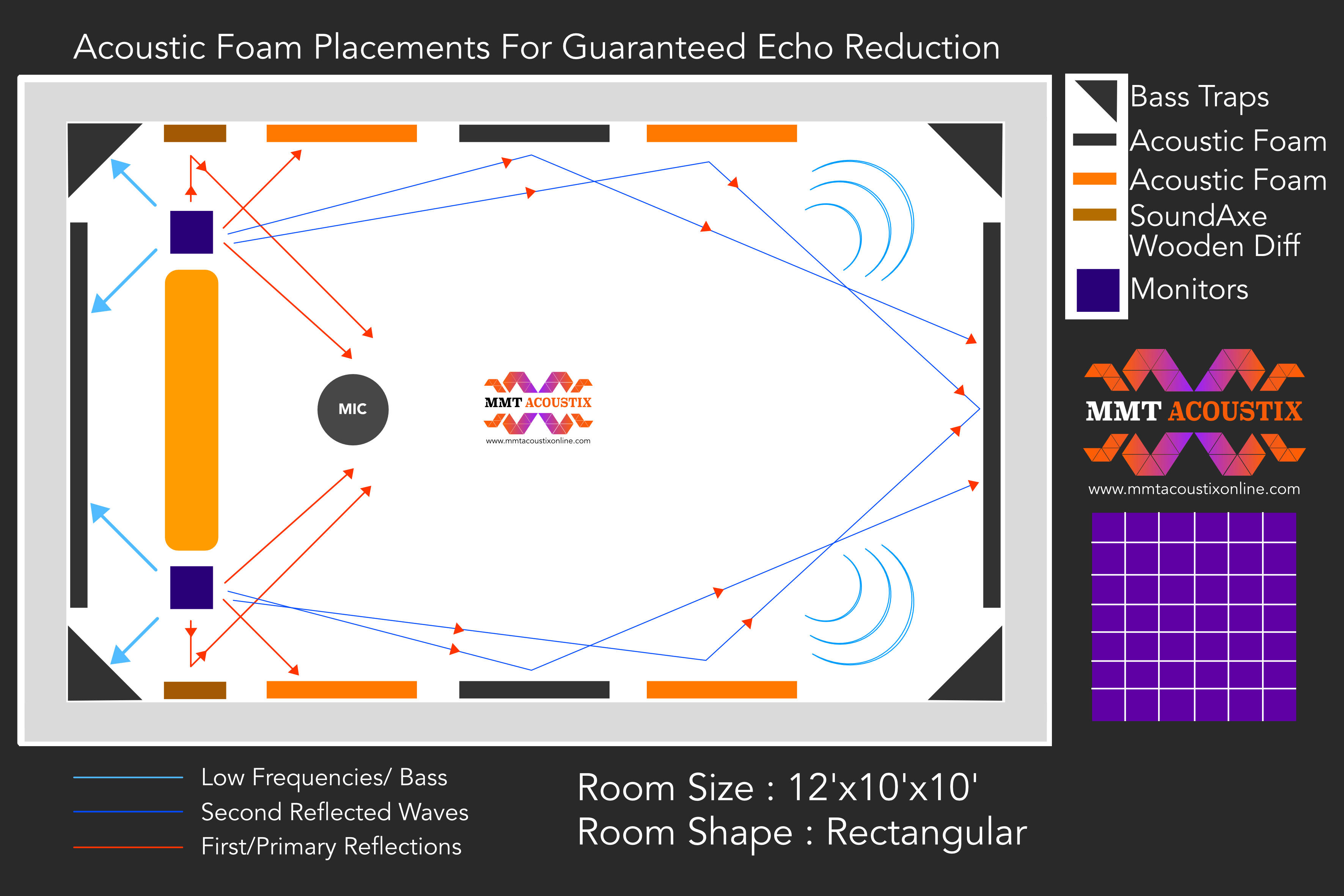 Acoustic Foam Placements For Guaranteed Echo Reduction

MIC

MMT ACOUSTIX
www.mmtacoustixonline.com

Bass Traps
Acoustic Foam
Acoustic Foam
SoundAxe Wooden Diff
Monitors

MMT ACOUSTIX
www.mmtacoustixonline.com

Low Frequencies/ Bass
Second Reflected Waves
First/Primary Reflections

Room Size : 12'x10'x10'
Room Shape : Rectangular